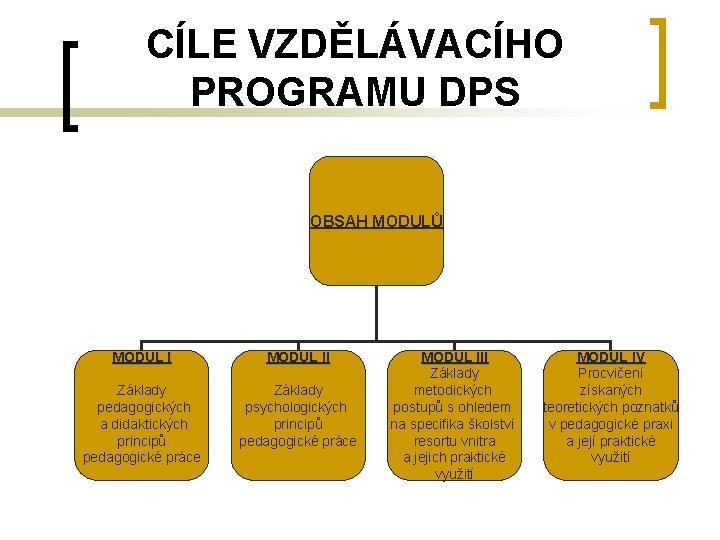 CÍLE VZDĚLÁVACÍHO PROGRAMU DPS

OBSAH MODULŮ

MODUL I
Základy pedagogických a didaktických principů pedagogické práce

MODUL II
Základy psychologických principů pedagogické práce

MODUL III
Základy metodických postupů s ohledem na specifika školství resortu vnitra a jejich praktické využití

MODUL IV
Procvičení získaných teoretických poznatků v pedagogické praxi a její praktické využití